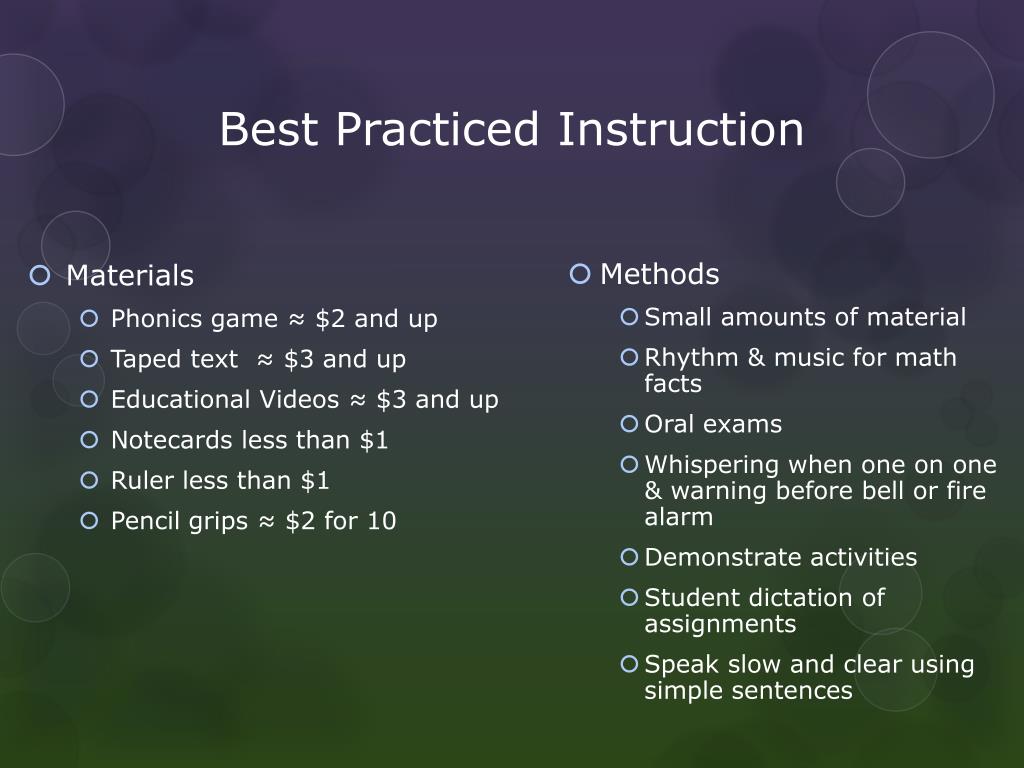 Best Practiced Instruction

Materials
Phonics game ≈ \$2 and up
Taped text ≈ \$3 and up
Educational Videos ≈ \$3 and up
Notecards less than \$1
Ruler less than \$1
Pencil grips ≈ \$2 for 10

Methods
Small amounts of material
Rhythm & music for math facts
Oral exams
Whispering when one on one & warning before bell or fire alarm
Demonstrate activities
Student dictation of assignments
Speak slow and clear using simple sentences